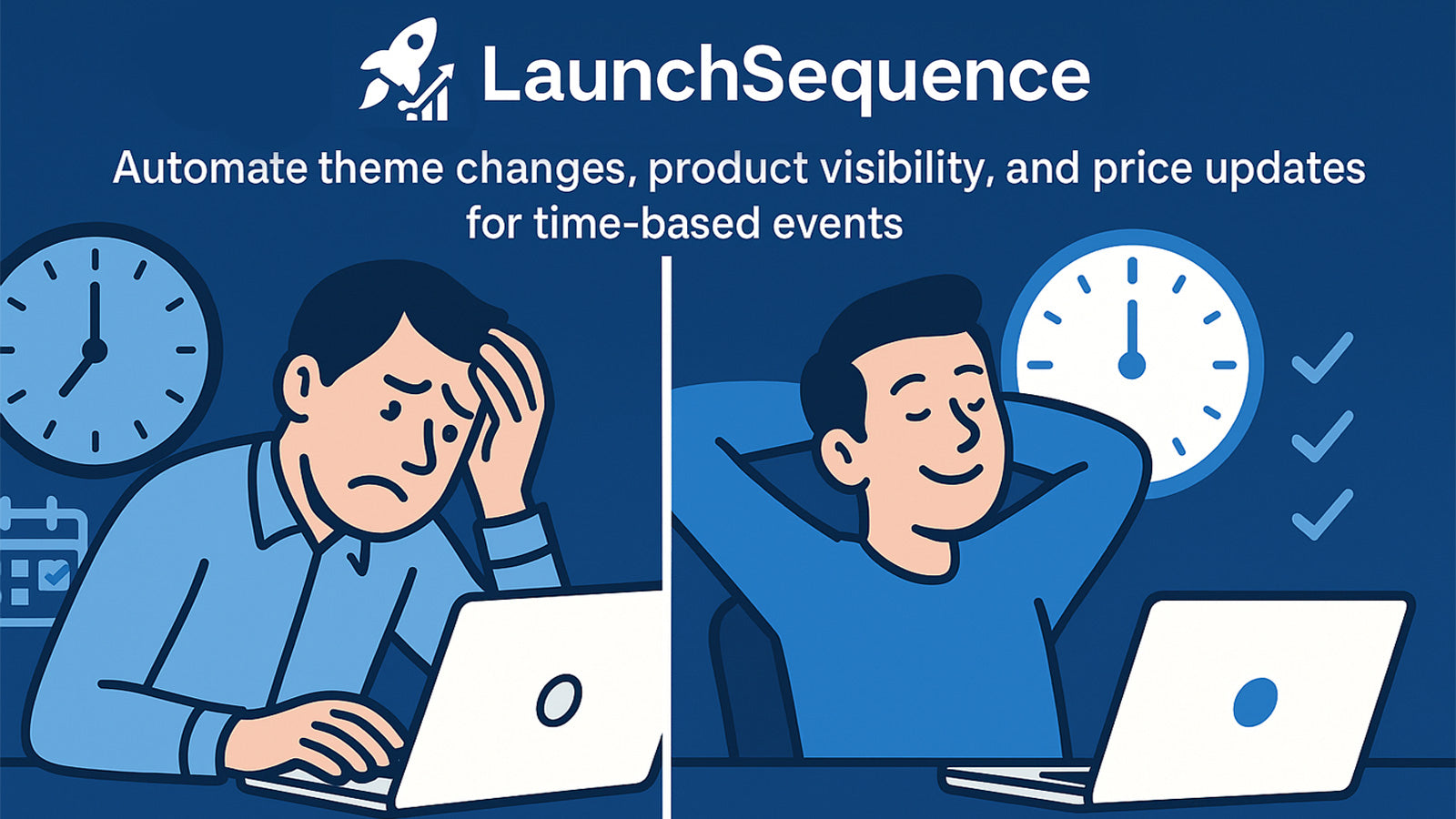 LaunchSequence

Automate theme changes, product visibility, and price updates for time-based events